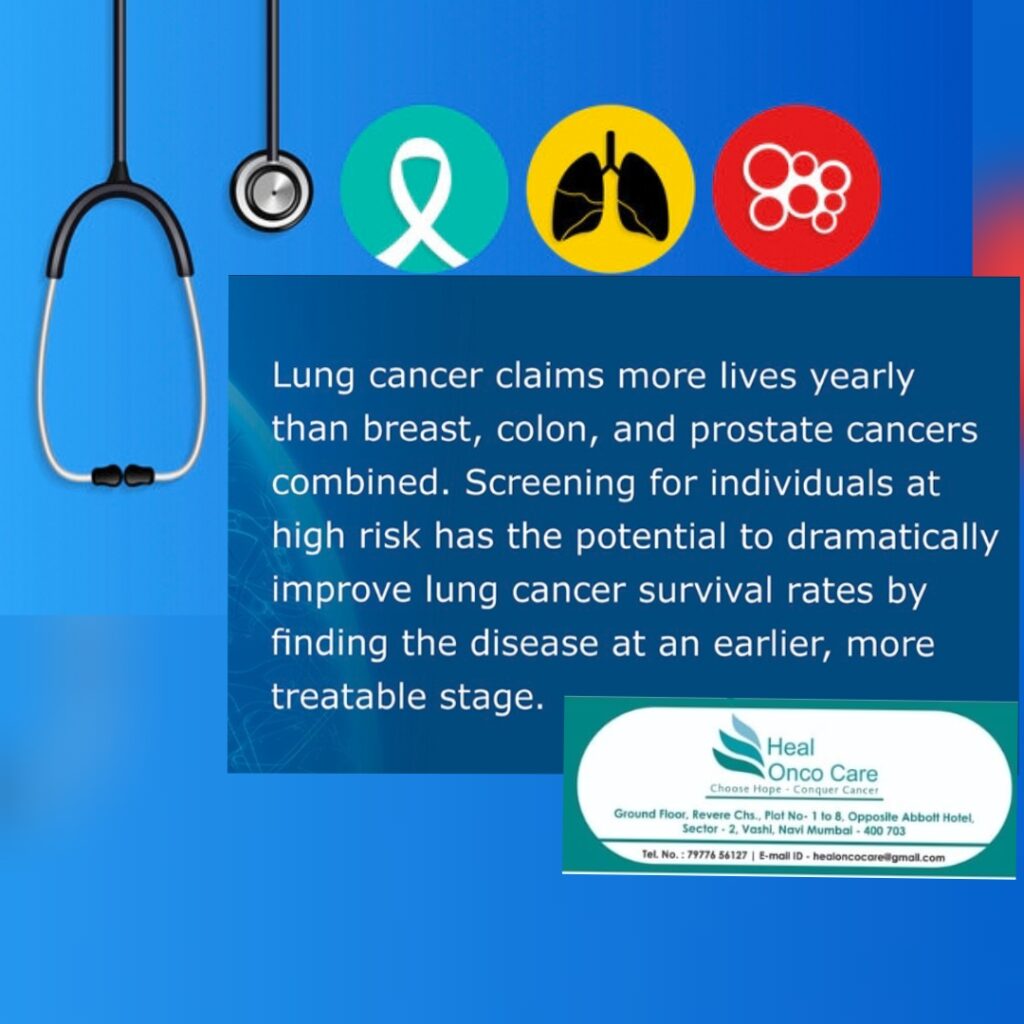 Lung cancer claims more lives yearly than breast, colon, and prostate cancers combined. Screening for individuals at high risk has the potential to dramatically improve lung cancer survival rates by finding the disease at an earlier, more treatable stage.

Heal
Onco Care
Choose Hope - Conquer Cancer

Ground Floor, Revere Chs., Plot No- 1 to 8, Opposite Abbott Hotel, Sector - 2, Vashi, Navi Mumbai - 400 703

Tel. No. : 79776 56127 | E-mail ID - healoncocare@gmail.com